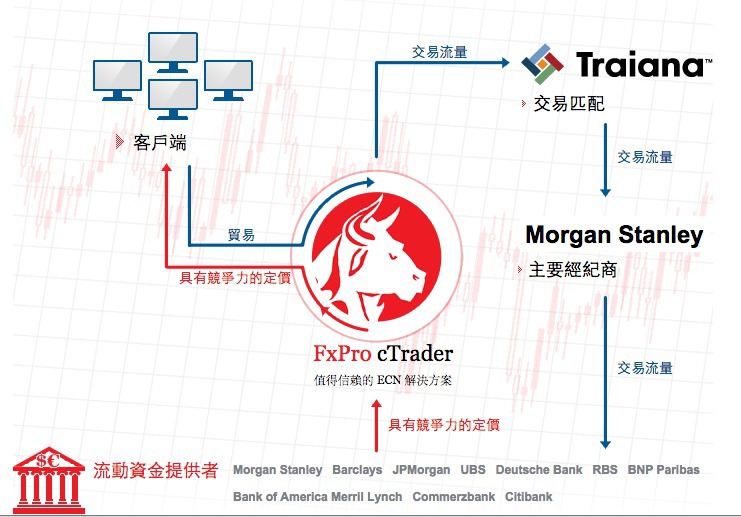 客戶端

交易流量

Traiana™

交易匹配

交易流量

貿易

具有競爭力的定價

Morgan Stanley

主要經紀商

FxPro cTrader

值得信賴的 ECN 解決方案

交易流量

具有競爭力的定價

$€

流動資金提供者

Morgan Stanley Barclays JPMorgan UBS Deutsche Bank RBS BNP Paribas Bank of America Merril Lynch Commerzbank Citibank